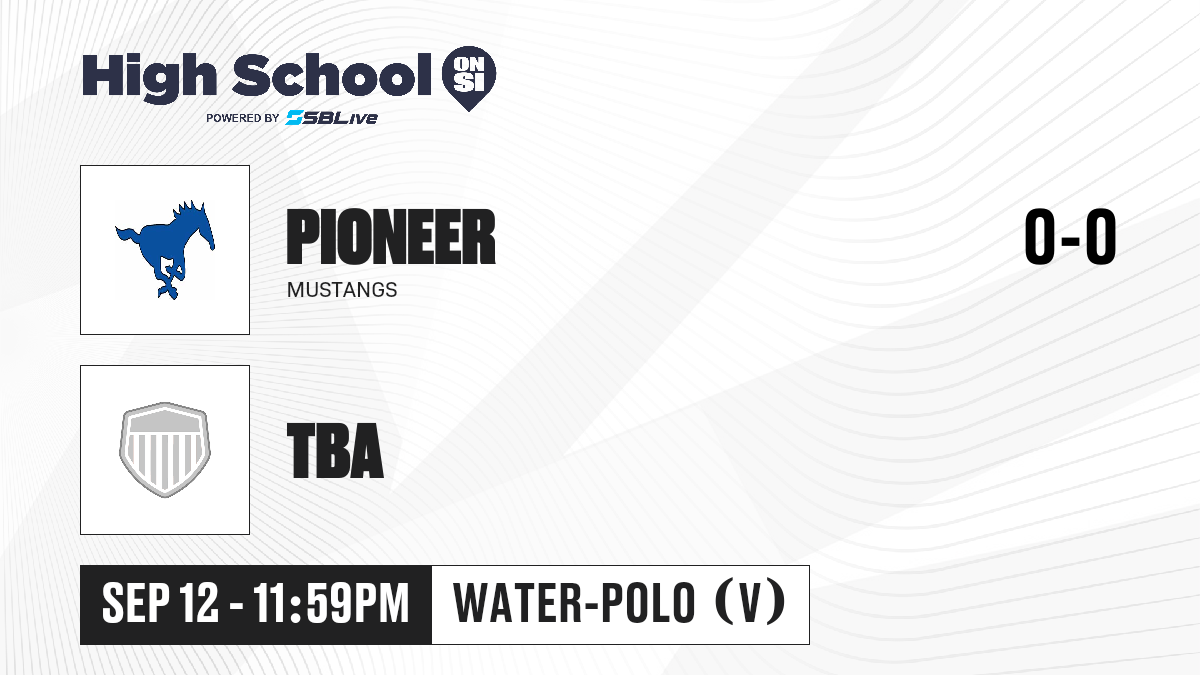 High School ON SI
POWERED BY SBLive

PIONEER
MUSTANGS

0-0

TBA

SEP 12 - 11:59PM
WATER-POLO (V)